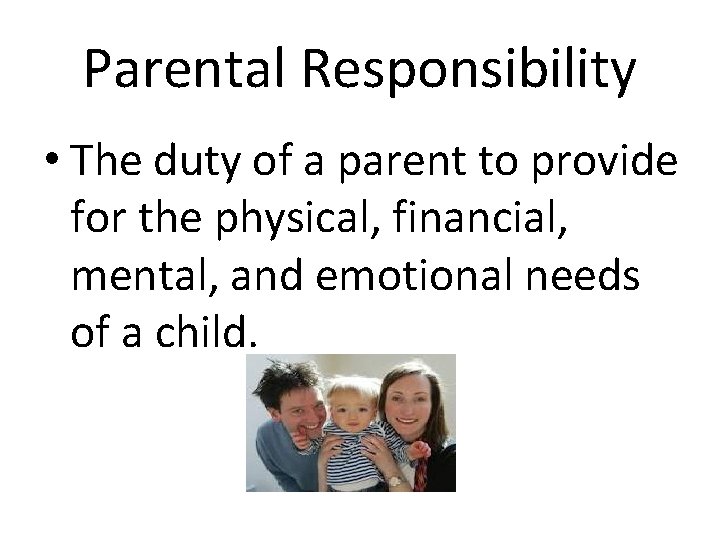 Parental Responsibility

• The duty of a parent to provide for the physical, financial, mental, and emotional needs of a child.